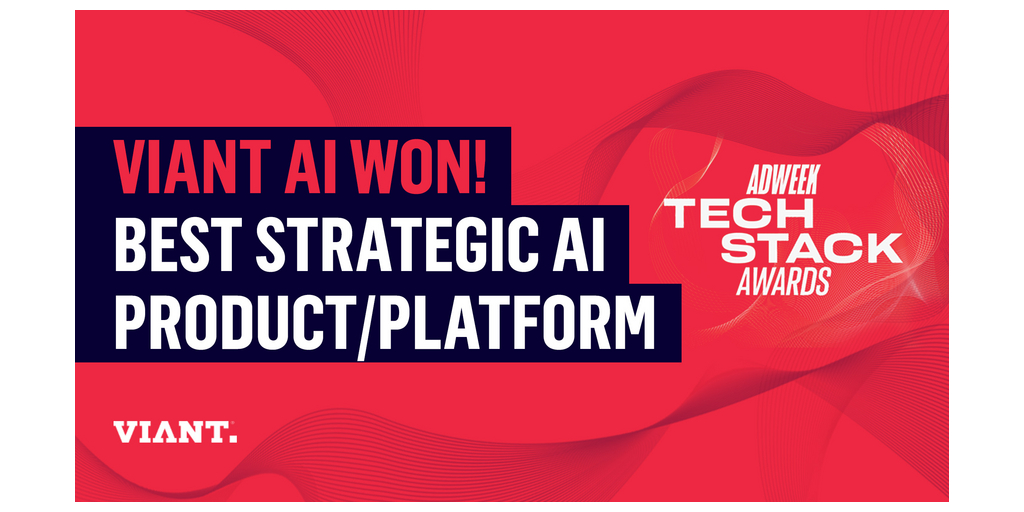 VIANT AI WON!
BEST STRATEGIC AI PRODUCT/PLATFORM

ADWEEK
TECH STACK
AWARDS

VIANT.